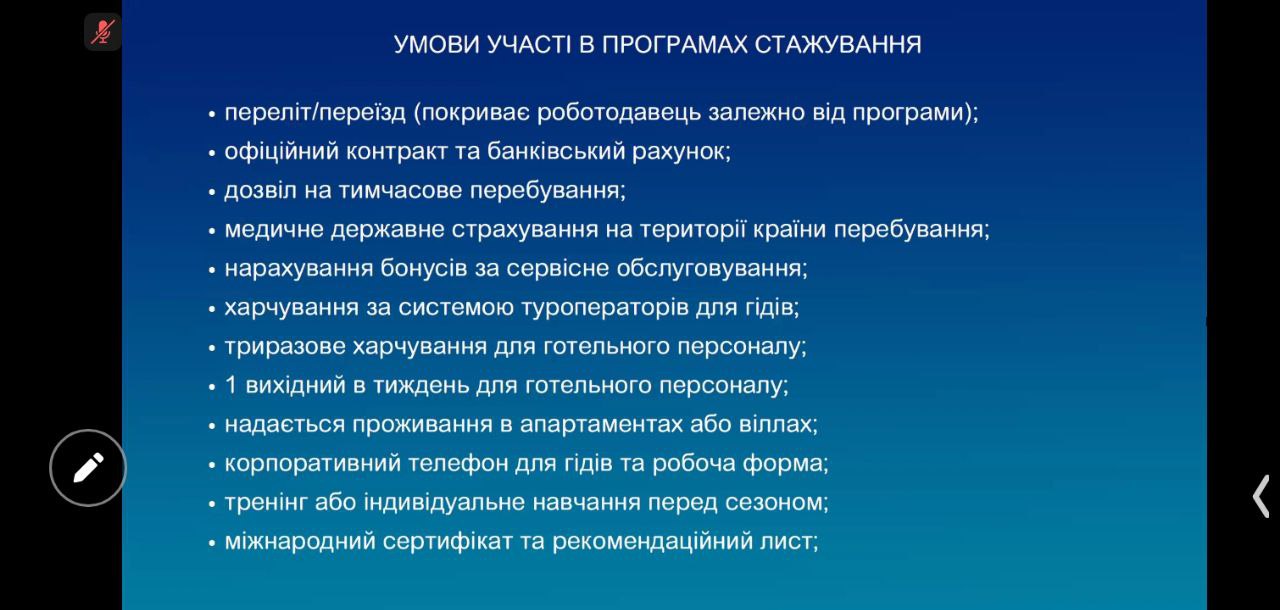 УМОВИ УЧАСТІ В ПРОГРАМАХ СТАЖУВАННЯ

• переліт/переїзд (покриває роботодавець залежно від програми);
• офіційний контракт та банківський рахунок;
• дозвіл на тимчасове перебування;
• медичне державне страхування на території країни перебування;
• нарахування бонусів за сервісне обслуговування;
• харчування за системою туроператорів для гідів;
• триразове харчування для готельного персоналу;
• 1 вихідний в тиждень для готельного персоналу;
• надається проживання в апартаментах або віллах;
• корпоративний телефон для гідів та робоча форма;
• тренінг або індивідуальне навчання перед сезоном;
• міжнародний сертифікат та рекомендаційний лист;